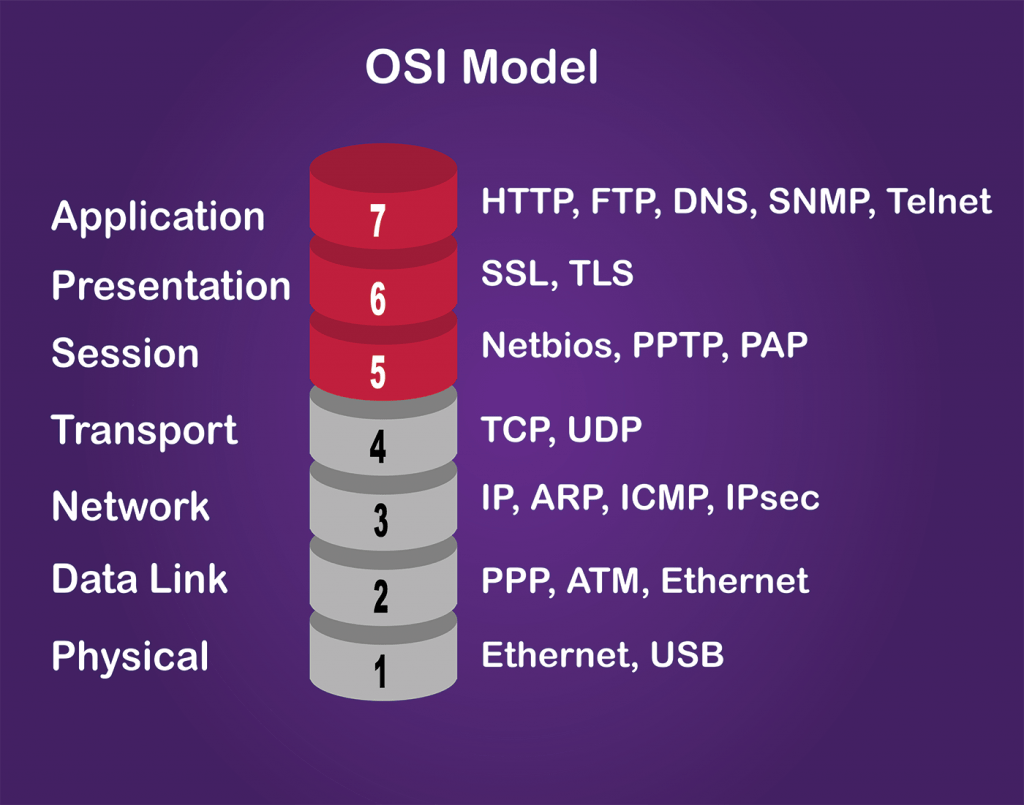 OSI Model

Application 7 HTTP, FTP, DNS, SNMP, Telnet
Presentation 6 SSL, TLS
Session 5 Netbios, PPTP, PAP
Transport 4 TCP, UDP
Network 3 IP, ARP, ICMP, IPsec
Data Link 2 PPP, ATM, Ethernet
Physical 1 Ethernet, USB